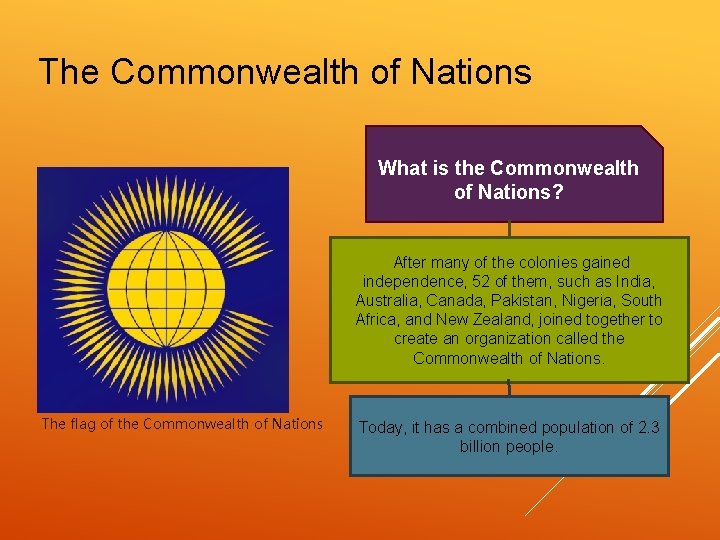 The Commonwealth of Nations

The flag of the Commonwealth of Nations

What is the Commonwealth of Nations?

After many of the colonies gained independence, 52 of them, such as India, Australia, Canada, Pakistan, Nigeria, South Africa, and New Zealand, joined together to create an organization called the Commonwealth of Nations.

Today, it has a combined population of 2.3 billion people.